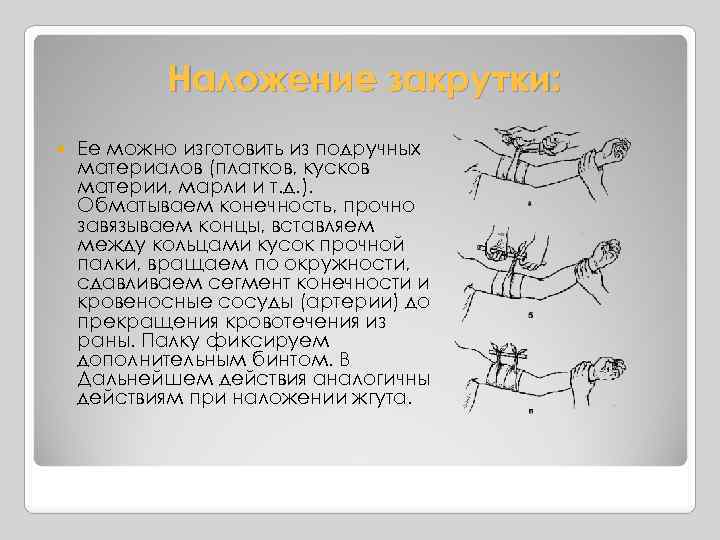 Наложение закрутки:

Ее можно изготовить из подручных материалов (платков, кусков материи, марли и т.д.). Обматываем конечность, прочно завязываем концы, вставляем между кольцами кусок прочной палки, вращаем по окружности, сдавливаем сегмент конечности и кровеносные сосуды (артерии) до прекращения кровотечения из раны. Палку фиксируем дополнительным бинтом. В Дальнейшем действия аналогичны действиям при наложении жгута.

а

б

в